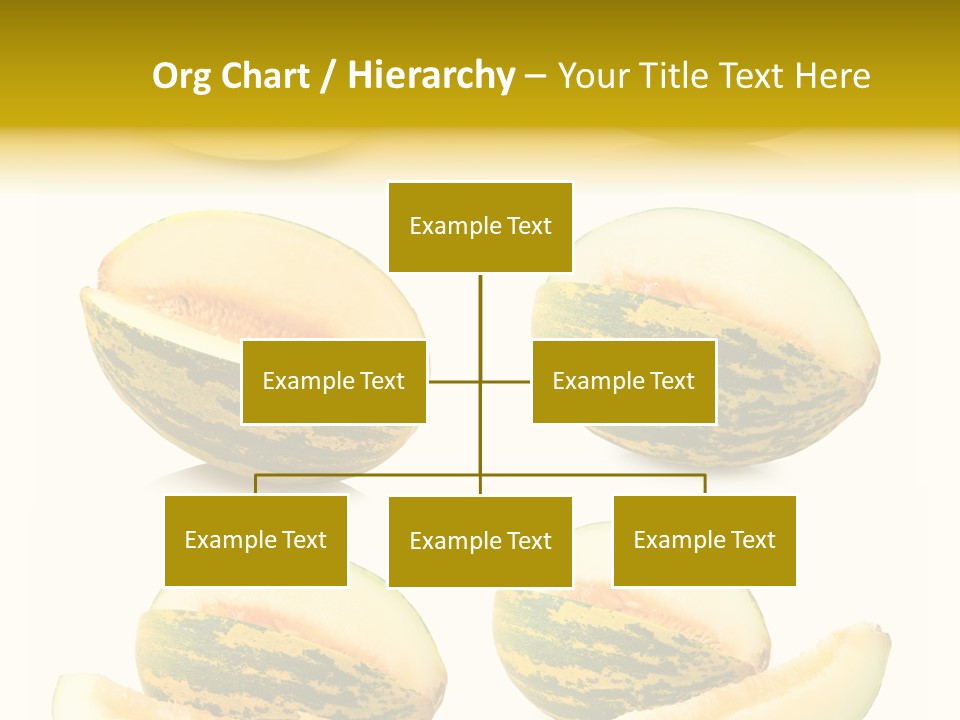 Org Chart / Hierarchy – Your Title Text Here

Example Text

Example Text

Example Text

Example Text

Example Text

Example Text